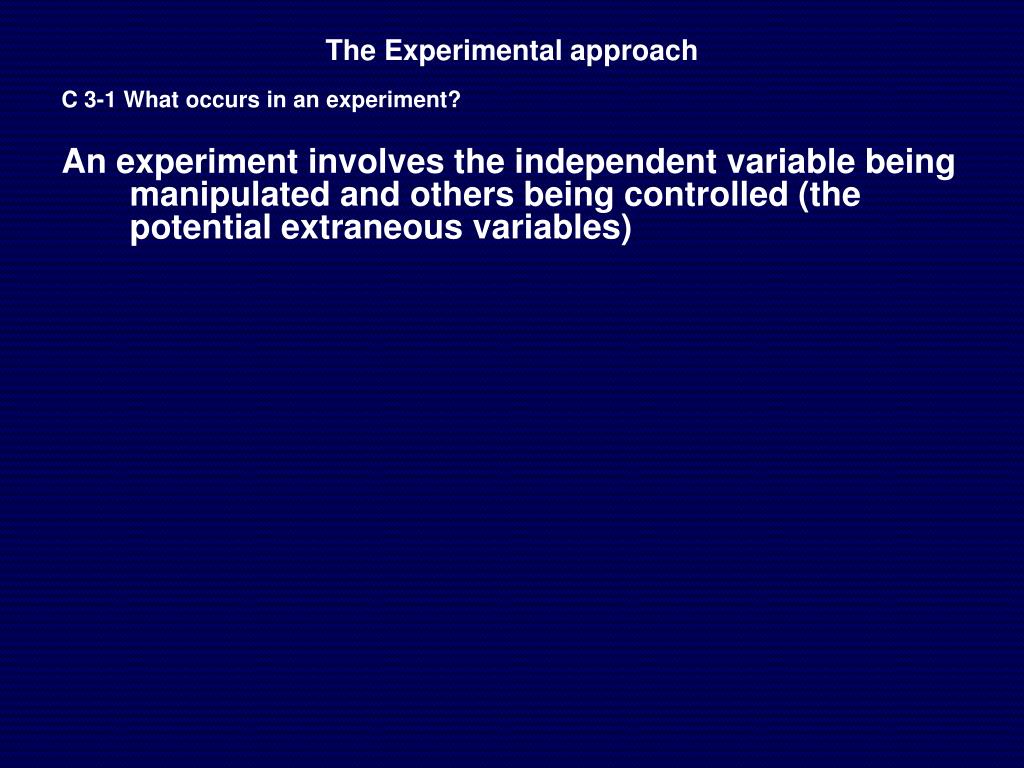 The Experimental approach

C 3-1 What occurs in an experiment?

An experiment involves the independent variable being manipulated and others being controlled (the potential extraneous variables)